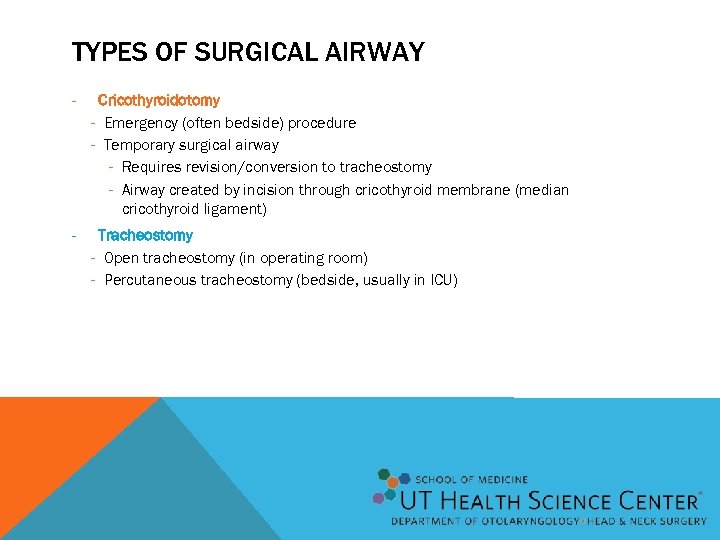 TYPES OF SURGICAL AIRWAY

- Cricothyroidotomy
  - Emergency (often bedside) procedure
  - Temporary surgical airway
    - Requires revision/conversion to tracheostomy
    - Airway created by incision through cricothyroid membrane (median cricothyroid ligament)
- Tracheostomy
  - Open tracheostomy (in operating room)
  - Percutaneous tracheostomy (bedside, usually in ICU)

SCHOOL OF MEDICINE
UT HEALTH SCIENCE CENTER
DEPARTMENT OF OTOLARYNGOLOGY/HEAD & NECK SURGERY